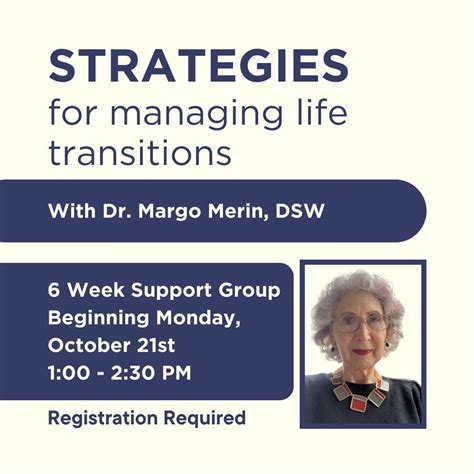 STRATEGIES
for managing life transitions

With Dr. Margo Merin, DSW

6 Week Support Group
Beginning Monday, October 21st
1:00 - 2:30 PM

Registration Required